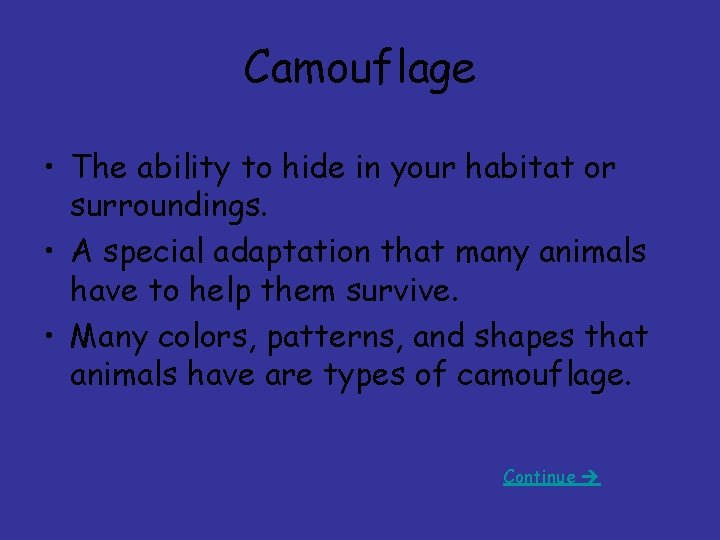 Camouflage

• The ability to hide in your habitat or surroundings.
• A special adaptation that many animals have to help them survive.
• Many colors, patterns, and shapes that animals have are types of camouflage.

Continue →